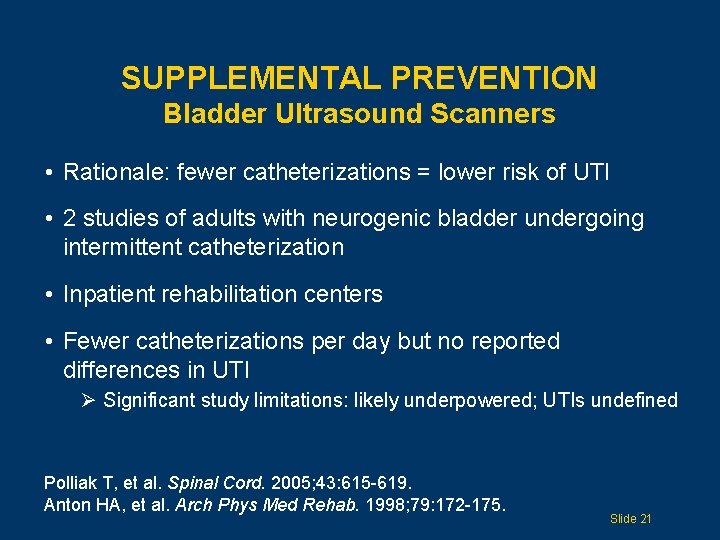 SUPPLEMENTAL PREVENTION
Bladder Ultrasound Scanners

• Rationale: fewer catheterizations = lower risk of UTI

• 2 studies of adults with neurogenic bladder undergoing intermittent catheterization

• Inpatient rehabilitation centers

• Fewer catheterizations per day but no reported differences in UTI
➢ Significant study limitations: likely underpowered; UTIs undefined

Polliak T, et al. Spinal Cord. 2005;43:615-619.
Anton HA, et al. Arch Phys Med Rehab. 1998;79:172-175.

Slide 21